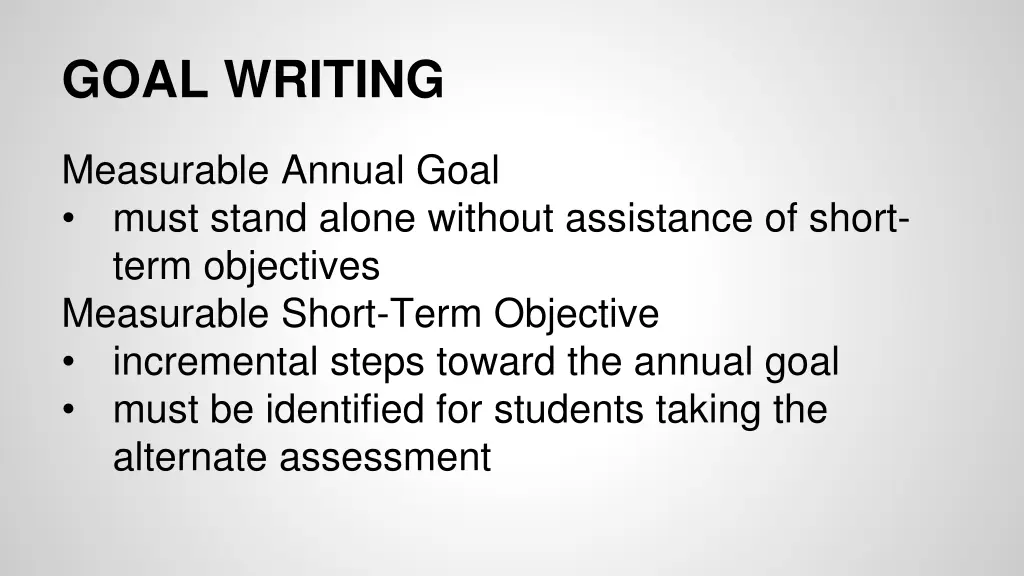 GOAL WRITING

Measurable Annual Goal
• must stand alone without assistance of short-term objectives

Measurable Short-Term Objective
• incremental steps toward the annual goal
• must be identified for students taking the alternate assessment